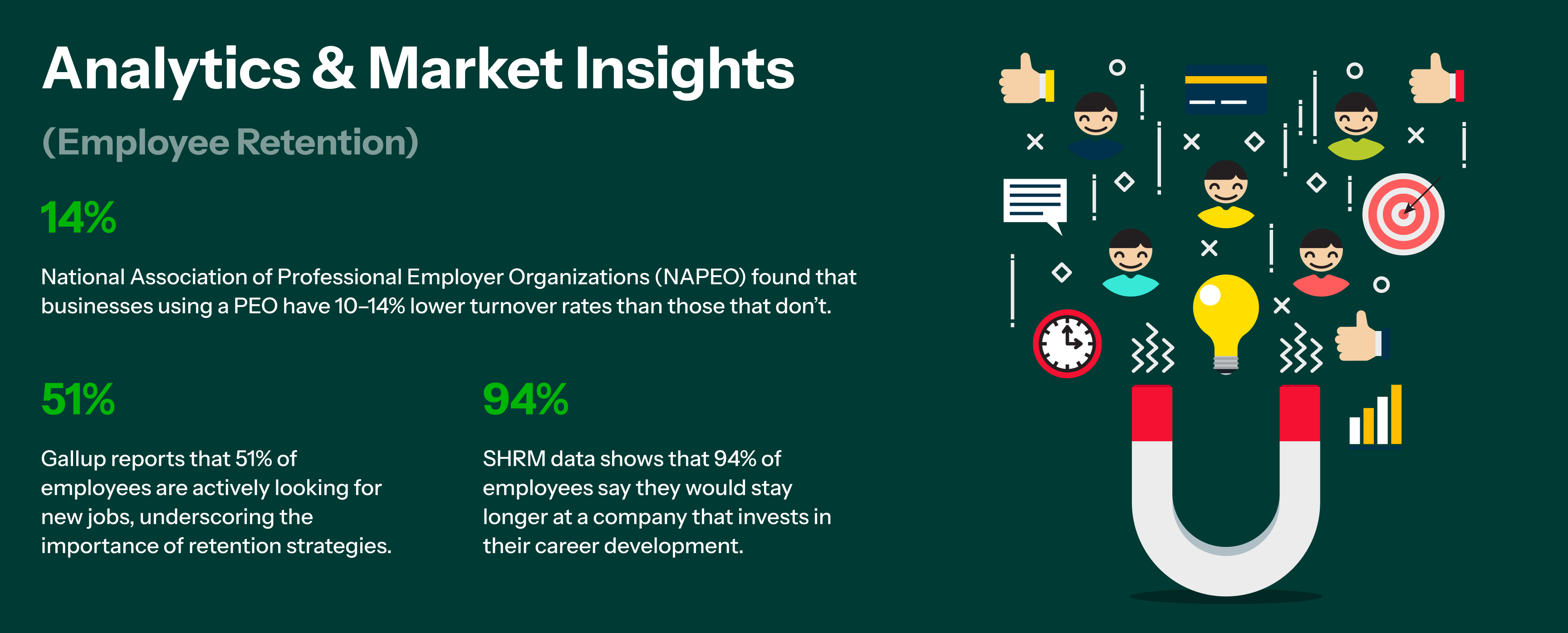 Analytics & Market Insights

(Employee Retention)

14%

National Association of Professional Employer Organizations (NAPEO) found that businesses using a PEO have 10–14% lower turnover rates than those that don't.

51%

Gallup reports that 51% of employees are actively looking for new jobs, underscoring the importance of retention strategies.

94%

SHRM data shows that 94% of employees say they would stay longer at a company that invests in their career development.